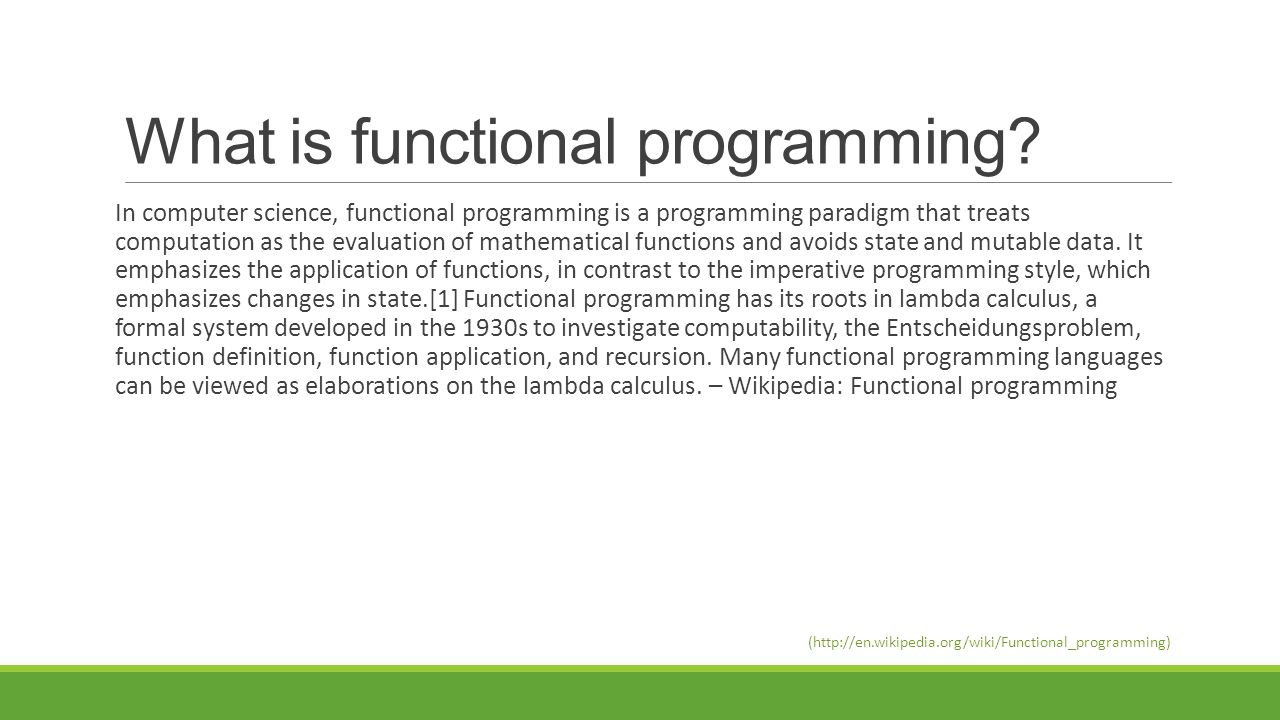 What is functional programming?

In computer science, functional programming is a programming paradigm that treats computation as the evaluation of mathematical functions and avoids state and mutable data. It emphasizes the application of functions, in contrast to the imperative programming style, which emphasizes changes in state.[1] Functional programming has its roots in lambda calculus, a formal system developed in the 1930s to investigate computability, the Entscheidungsproblem, function definition, function application, and recursion. Many functional programming languages can be viewed as elaborations on the lambda calculus. – Wikipedia: Functional programming

(http://en.wikipedia.org/wiki/Functional_programming)